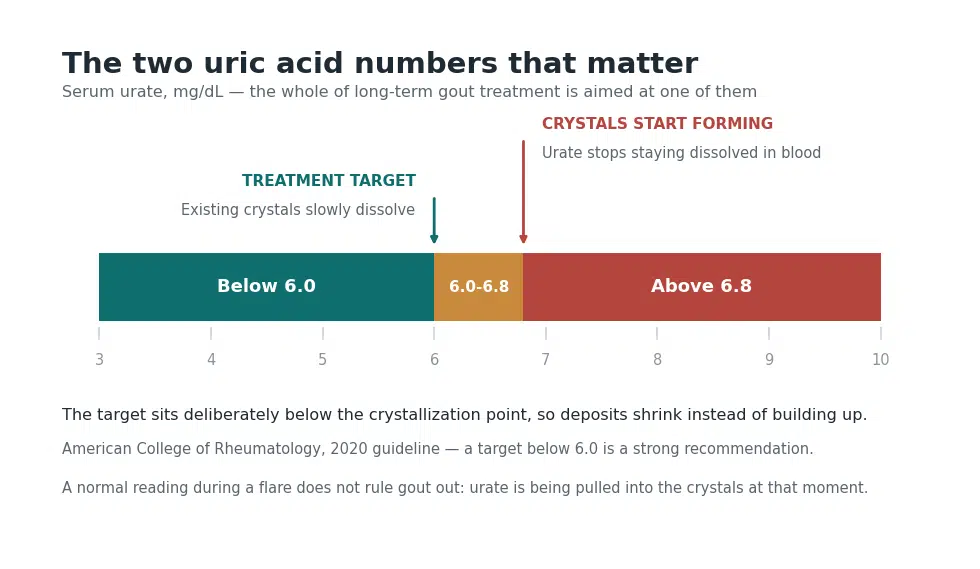 The two uric acid numbers that matter
Serum urate, mg/dL — the whole of long-term gout treatment is aimed at one of them

CRYSTALS START FORMING
Urate stops staying dissolved in blood

TREATMENT TARGET
Existing crystals slowly dissolve

Below 6.0
6.0-6.8
Above 6.8

3 4 5 6 7 8 9 10

The target sits deliberately below the crystallization point, so deposits shrink instead of building up.

American College of Rheumatology, 2020 guideline — a target below 6.0 is a strong recommendation.

A normal reading during a flare does not rule gout out: urate is being pulled into the crystals at that moment.